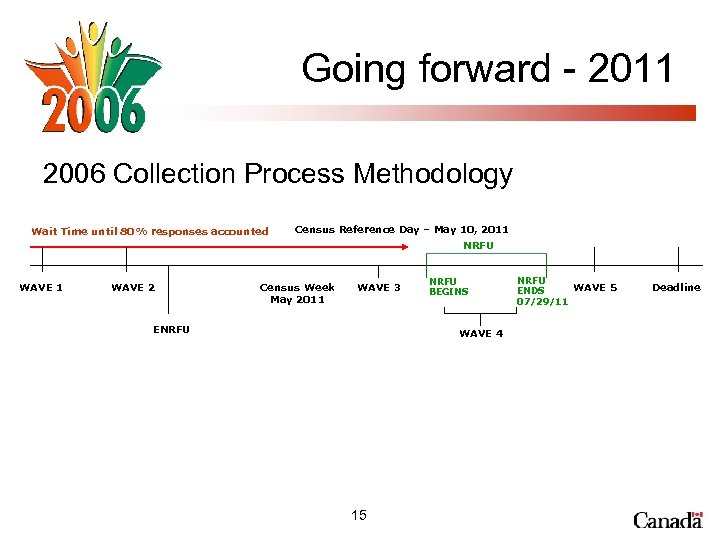 2006

Going forward - 2011

2006 Collection Process Methodology

Wait Time until 80% responses accounted

Census Reference Day – May 10, 2011

NRFU

WAVE 1

WAVE 2

Census Week May 2011

WAVE 3

NRFU BEGINS

NRFU ENDS 07/29/11

WAVE 5

Deadline

ENRFU

WAVE 4

15

Canada